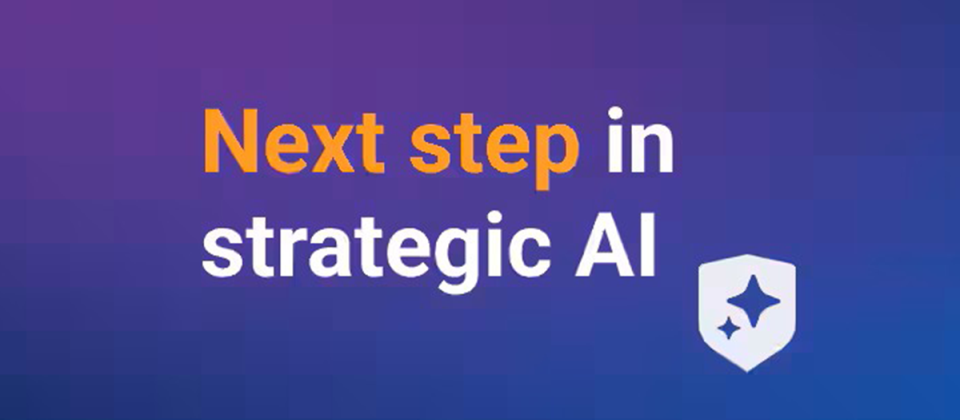 Next step in strategic AI